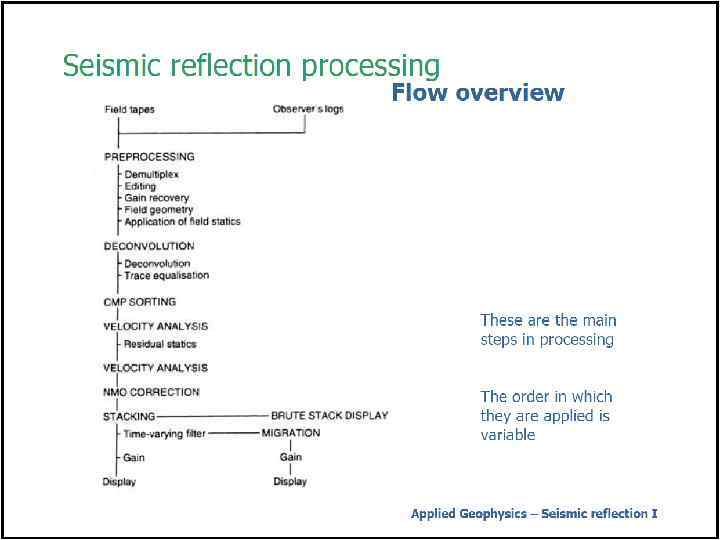 Seismic reflection processing
Flow overview

Field tapes
Observer's logs

PREPROCESSING
Demultiplex
Editing
Gain recovery
Field geometry
Application of field statics

DECONVOLUTION
Deconvolution
Trace equalisation

CMP SORTING

VELOCITY ANALYSIS
Residual statics

VELOCITY ANALYSIS

NMO CORRECTION

STACKING
BRUTE STACK DISPLAY
Time-varying filter
MIGRATION
Gain
Gain
Display
Display

These are the main steps in processing

The order in which they are applied is variable

Applied Geophysics – Seismic reflection I